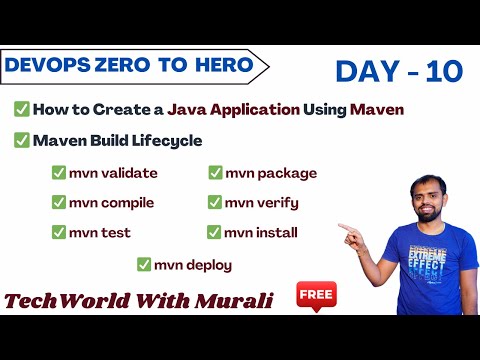 DEVOPS ZERO TO HERO

DAY - 10

✅ How to Create a Java Application Using Maven

✅ Maven Build Lifecycle

✅ mvn validate

✅ mvn compile

✅ mvn test

✅ mvn package

✅ mvn verify

✅ mvn install

✅ mvn deploy

TechWorld With Murali

FREE

EXTREME EFFECT EFFECT